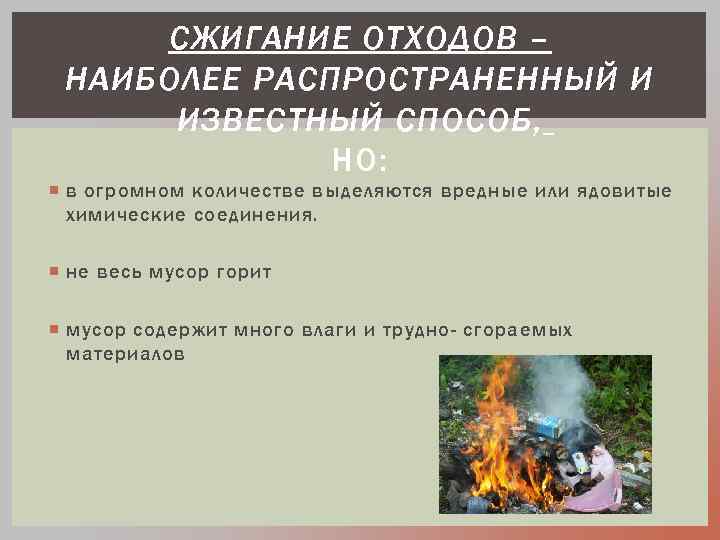 СЖИГАНИЕ ОТХОДОВ – НАИБОЛЕЕ РАСПРОСТРАНЕННЫЙ И ИЗВЕСТНЫЙ СПОСОБ, НО:

в огромном количестве выделяются вредные или ядовитые химические соединения.

не весь мусор горит

мусор содержит много влаги и трудно- сгораемых материалов